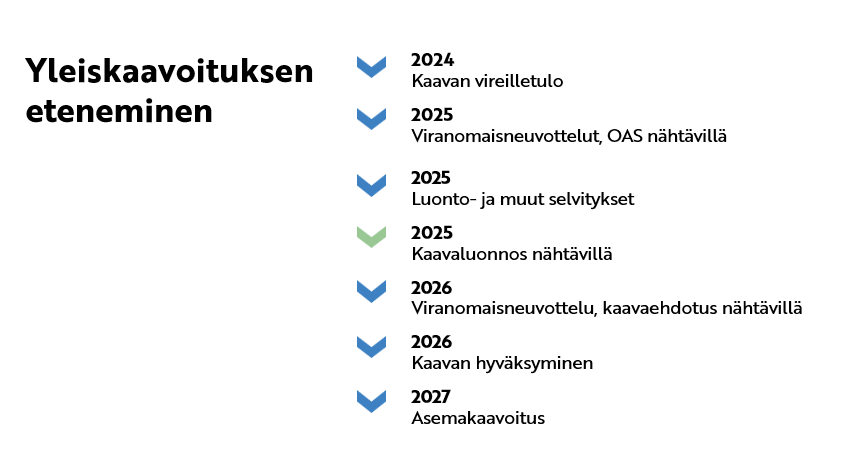 Yleiskaavoituksen eteneminen

2024
Kaavan vireilletulo

2025
Viranomaisneuvottelut, OAS nähtävillä

2025
Luonto- ja muut selvitykset

2025
Kaavaluonnos nähtävillä

2026
Viranomaisneuvottelu, kaavaehdotus nähtävillä

2026
Kaavan hyväksyminen

2027
Asemakaavoitus